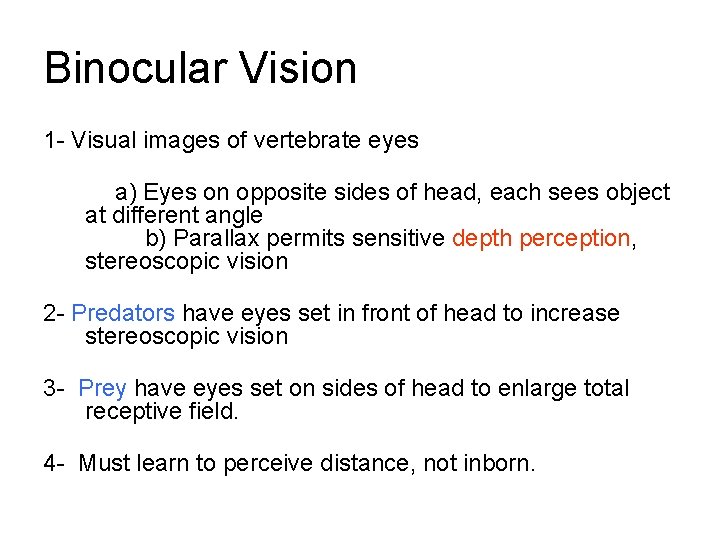 Binocular Vision

1- Visual images of vertebrate eyes

a) Eyes on opposite sides of head, each sees object at different angle
b) Parallax permits sensitive depth perception, stereoscopic vision

2- Predators have eyes set in front of head to increase stereoscopic vision

3- Prey have eyes set on sides of head to enlarge total receptive field.

4- Must learn to perceive distance, not inborn.